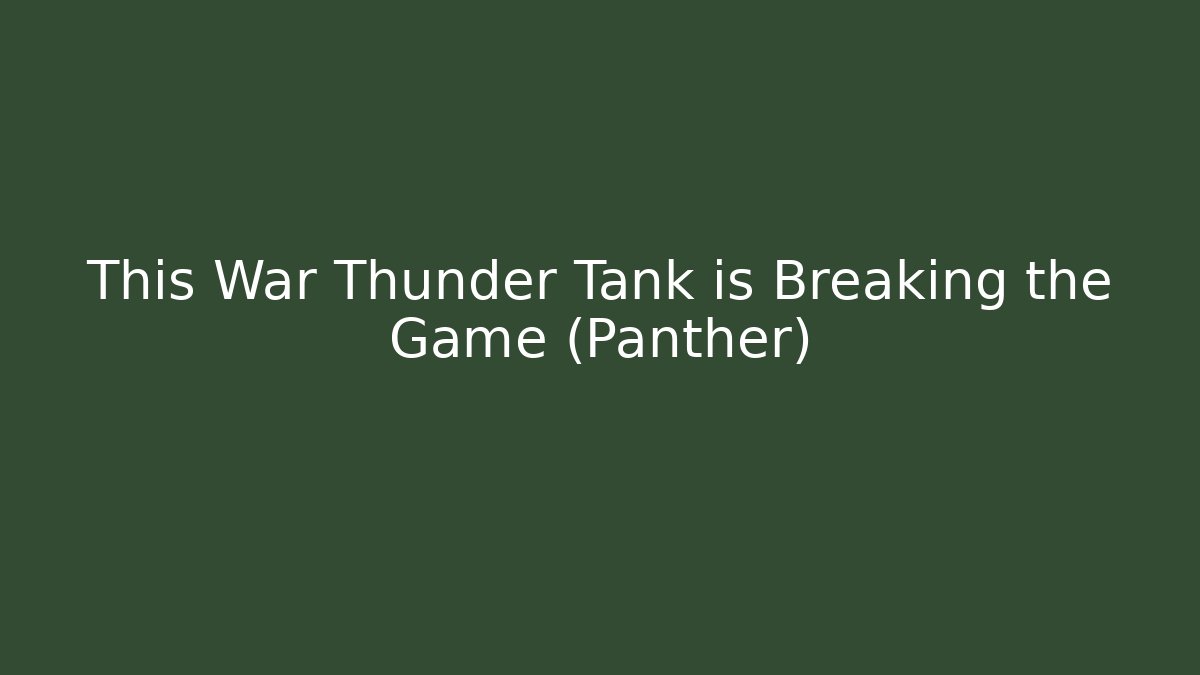 This War Thunder Tank is Breaking the Game (Panther)